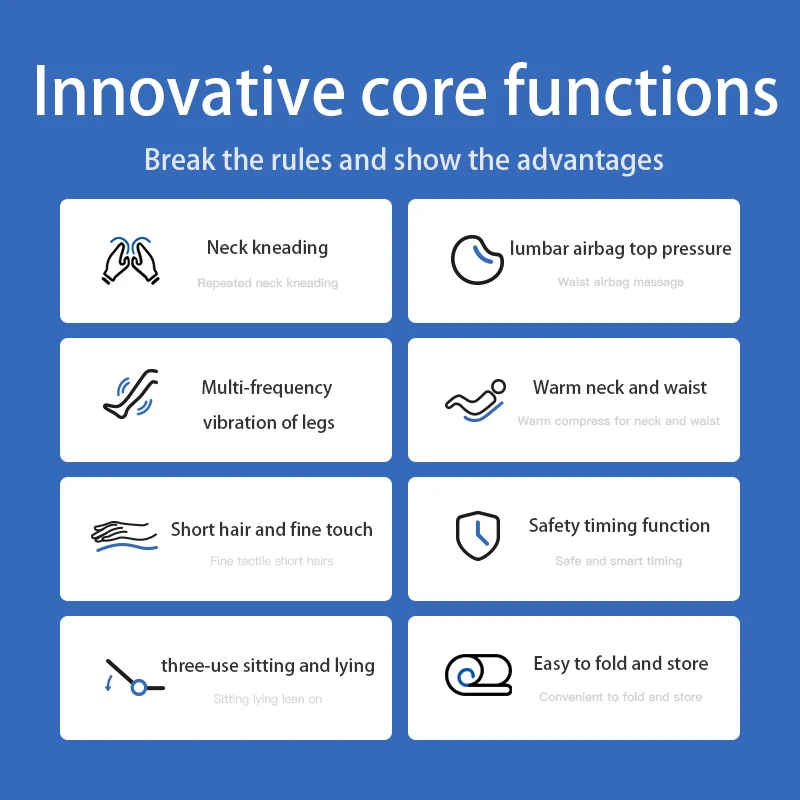 Innovative core functions

Break the rules and show the advantages

Neck kneading

Repeated neck kneading

lumbar airbag top pressure

Waist airbag massage

Multi-frequency vibration of legs

Warm neck and waist

Warm compress for neck and waist

Short hair and fine touch

Fine tactile short hairs

Safety timing function

Safe and smart timing

three-use sitting and lying

Sitting lying lean on

Easy to fold and store

Convenient to fold and store